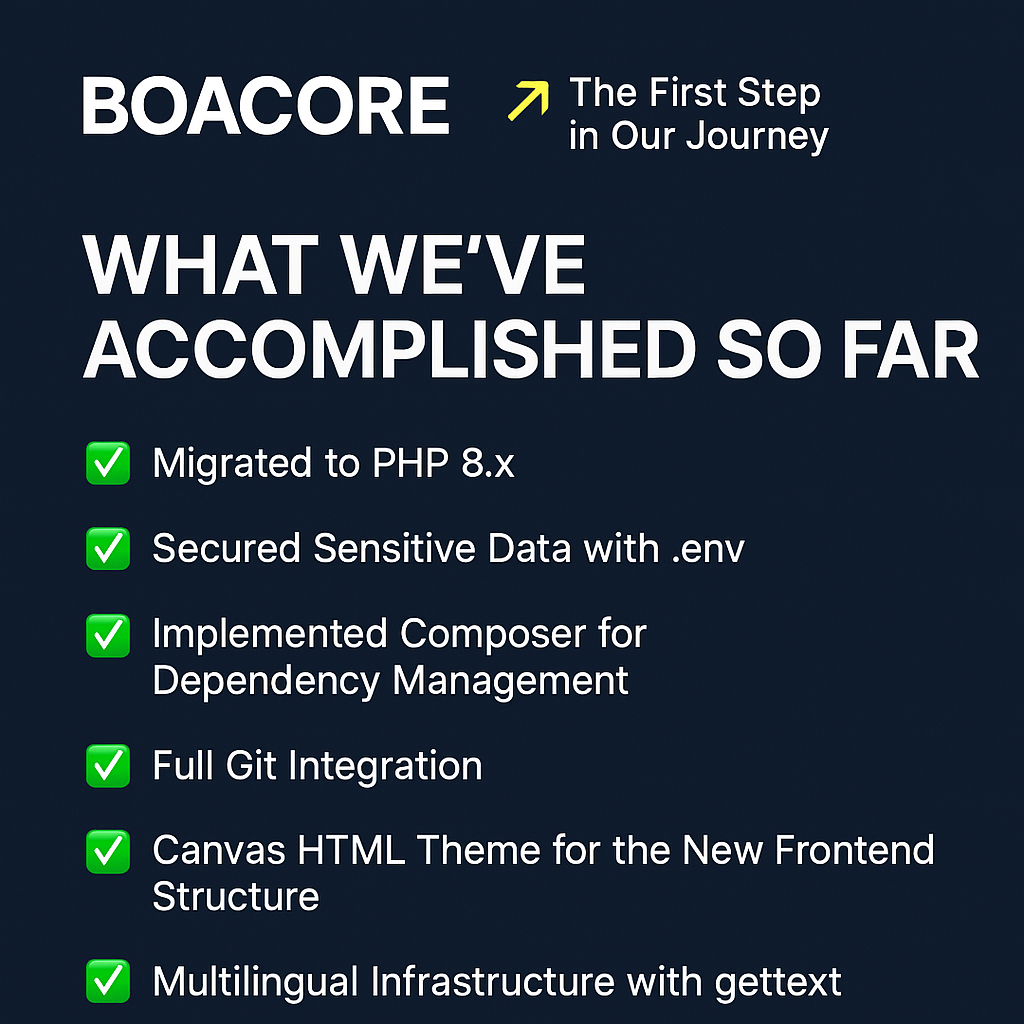 BOACORE

↗ The First Step in Our Journey

WHAT WE'VE ACCOMPLISHED SO FAR

✅ Migrated to PHP 8.x

✅ Secured Sensitive Data with .env

✅ Implemented Composer for Dependency Management

✅ Full Git Integration

✅ Canvas HTML Theme for the New Frontend Structure

✅ Multilingual Infrastructure with gettext